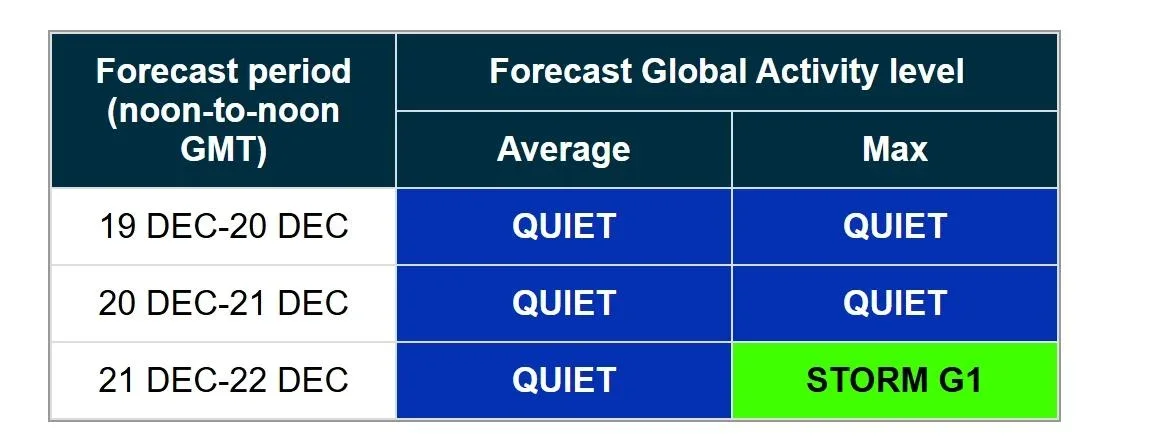 | Forecast period (noon-to-noon GMT) | Forecast Global Activity level | |
|---|---|---|
| | Average | Max |
| 19 DEC-20 DEC | QUIET | QUIET |
| 20 DEC-21 DEC | QUIET | QUIET |
| 21 DEC-22 DEC | QUIET | STORM G1 |